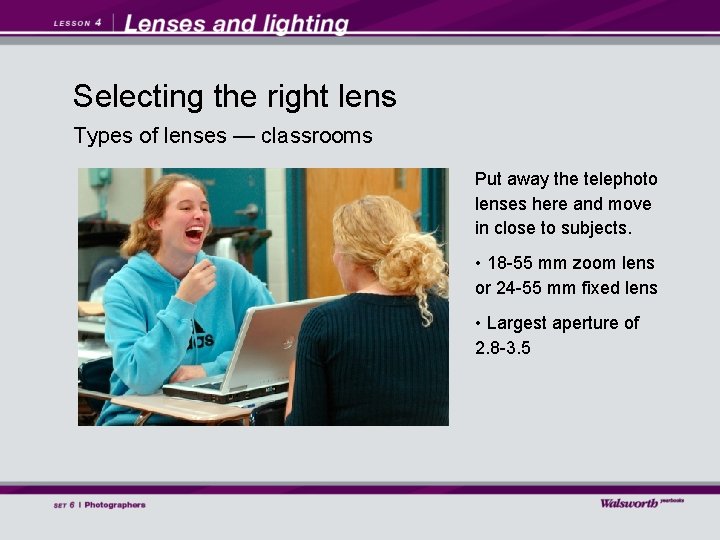 LESSON 4 | Lenses and lighting

Selecting the right lens

Types of lenses — classrooms

Put away the telephoto lenses here and move in close to subjects.

• 18-55 mm zoom lens or 24-55 mm fixed lens

• Largest aperture of 2.8-3.5

SET 6 | Photographers

Walsworth yearbooks